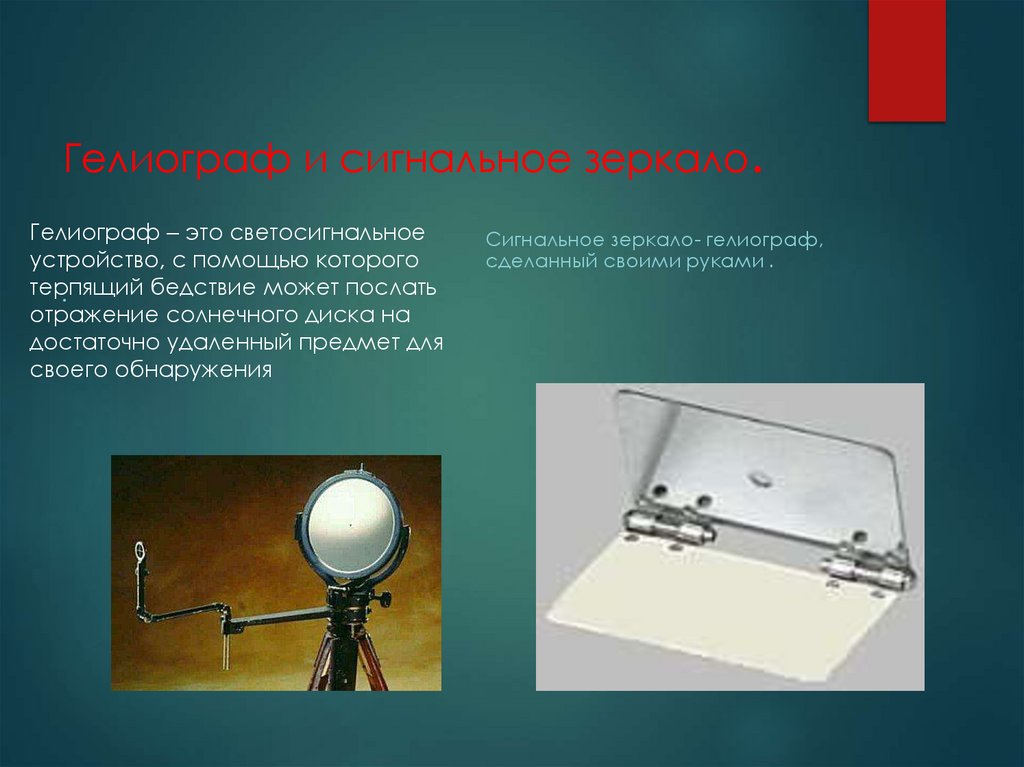 Гелиограф и сигнальное зеркало.

Гелиограф – это светосигнальное устройство, с помощью которого терпящий бедствие может послать отражение солнечного диска на достаточно удаленный предмет для своего обнаружения

Сигнальное зеркало- гелиограф, сделанный своими руками .